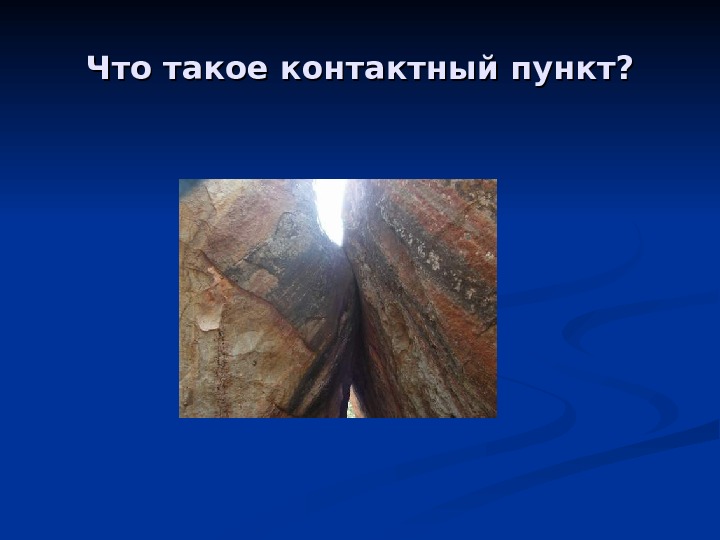 Что такое контактный пункт?